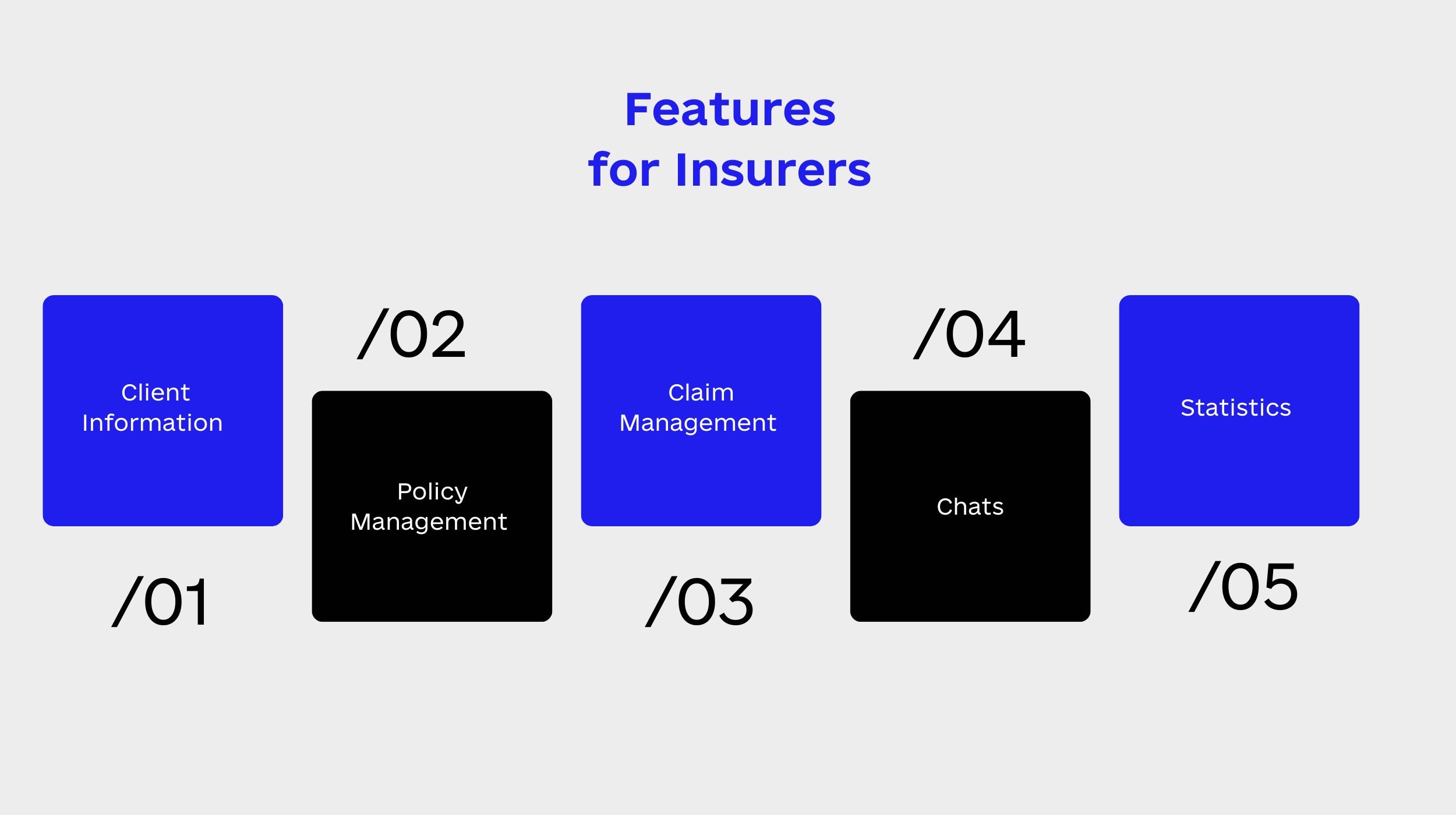 Features
for Insurers

Client Information

/01

/02

Policy Management

Claim Management

/03

/04

Chats

Statistics

/05